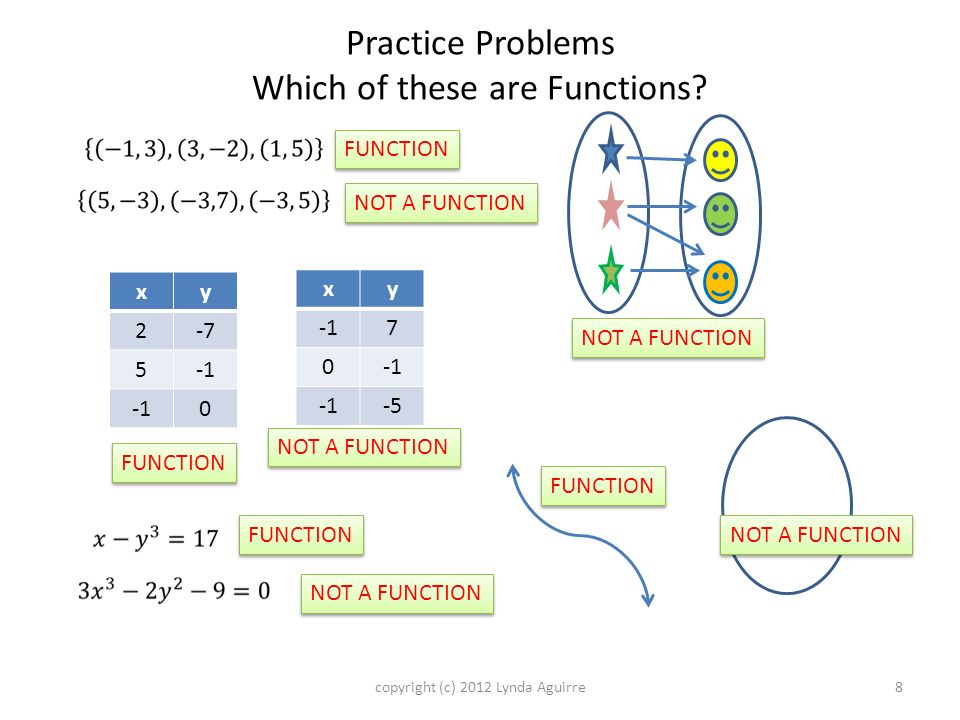 Practice Problems
Which of these are Functions?

$\{(-1,3),(3,-2),(1,5)\}$ FUNCTION

$\{(5,-3),(-3,7),(-3,5)\}$ NOT A FUNCTION

NOT A FUNCTION

| x | y |
|---|---|
| 2 | -7 |
| 5 | -1 |
| -1 | 0 |

FUNCTION

| x | y |
|---|---|
| -1 | 7 |
| 0 | -1 |
| -1 | -5 |

NOT A FUNCTION

FUNCTION

NOT A FUNCTION

$x - y^3 = 17$ FUNCTION

$3x^3 - 2y^2 - 9 = 0$ NOT A FUNCTION

copyright (c) 2012 Lynda Aguirre

8